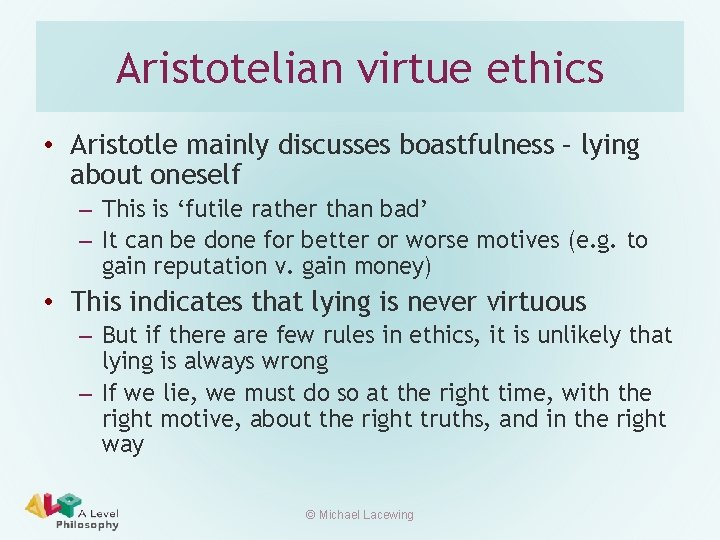 Aristotelian virtue ethics

• Aristotle mainly discusses boastfulness – lying about oneself
  – This is ‘futile rather than bad’
  – It can be done for better or worse motives (e.g. to gain reputation v. gain money)
• This indicates that lying is never virtuous
  – But if there are few rules in ethics, it is unlikely that lying is always wrong
  – If we lie, we must do so at the right time, with the right motive, about the right truths, and in the right way

ALP A Level Philosophy

© Michael Lacewing